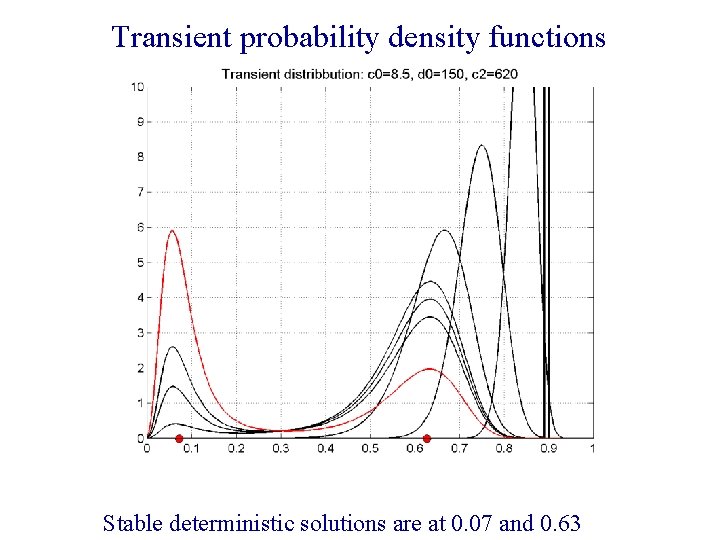 Transient probability density functions

Transient distribbution: c0=8.5, d0=150, c2=620

10
9
8
7
6
5
4
3
2
1
0

0 0.1 0.2 0.3 0.4 0.5 0.6 0.7 0.8 0.9 1

Stable deterministic solutions are at 0.07 and 0.63